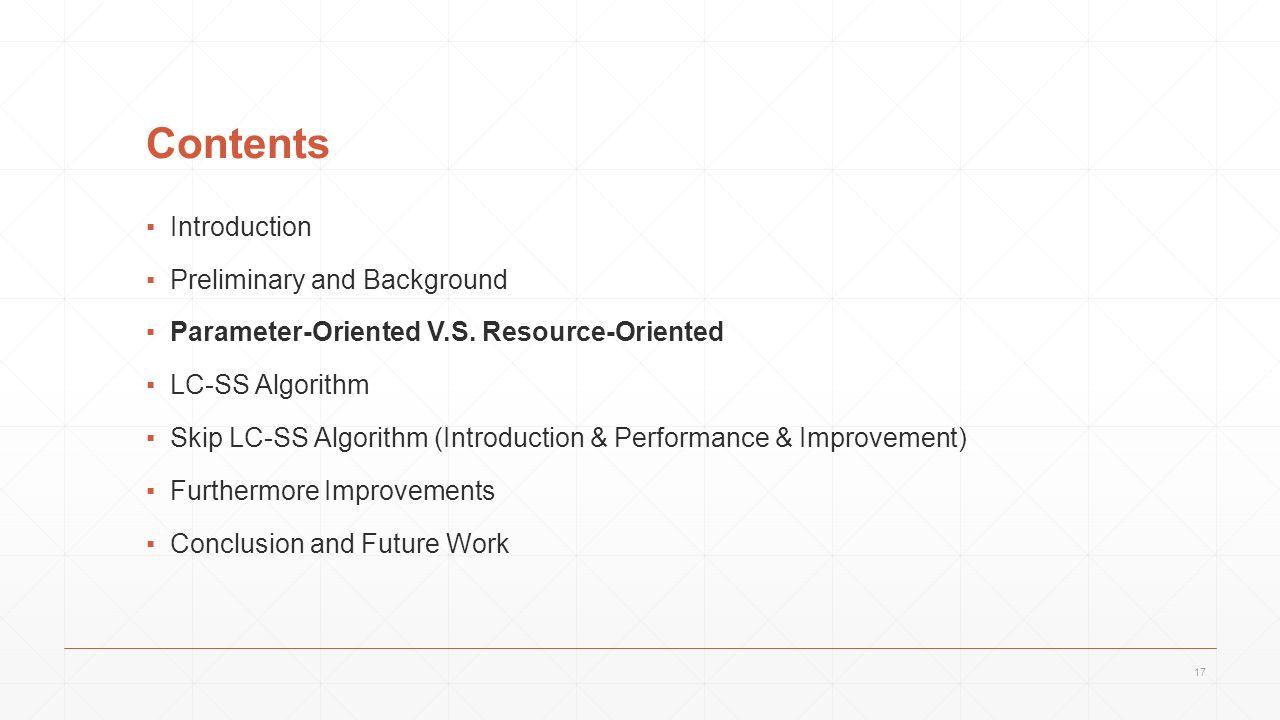 Contents

▪ Introduction
▪ Preliminary and Background
▪ Parameter-Oriented V.S. Resource-Oriented
▪ LC-SS Algorithm
▪ Skip LC-SS Algorithm (Introduction & Performance & Improvement)
▪ Furthermore Improvements
▪ Conclusion and Future Work

17